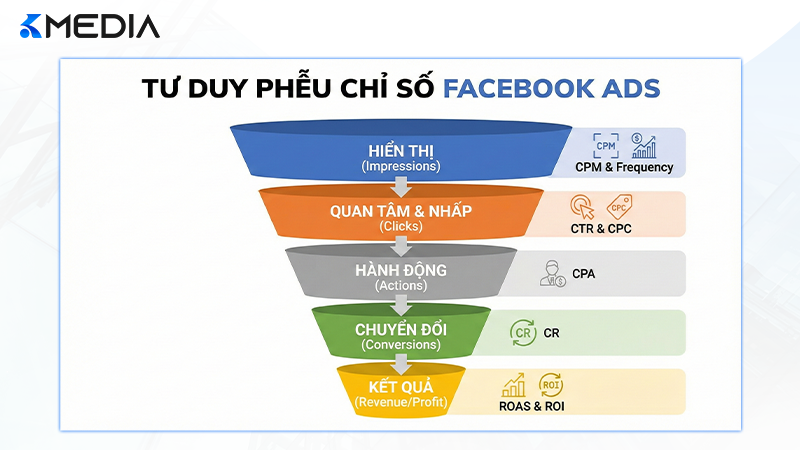 KMEDIA

TƯ DUY PHỄU CHỈ SỐ FACEBOOK ADS

HIỂN THỊ
(Impressions)

CPM

CPM & Frequency

QUAN TÂM & NHẤP
(Clicks)

CPC

CTR & CPC

HÀNH ĐỘNG
(Actions)

CPA

CHUYỂN ĐỔI
(Conversions)

CR

CR

KẾT QUẢ
(Revenue/Profit)

ROI

ROAS & ROI